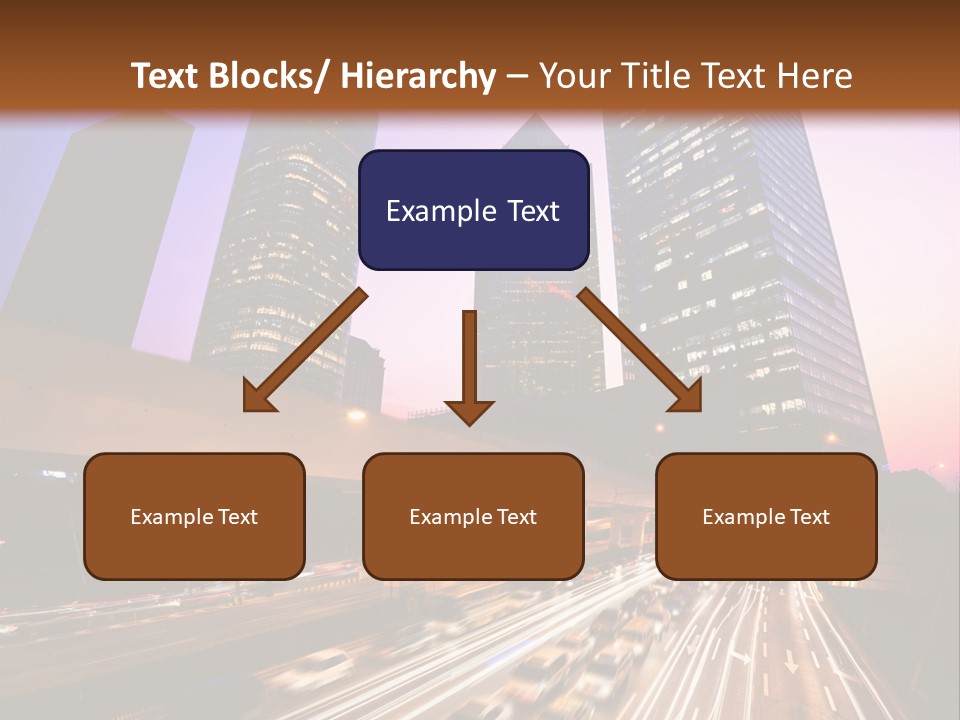 Text Blocks/ Hierarchy – Your Title Text Here

Example Text

Example Text

Example Text

Example Text